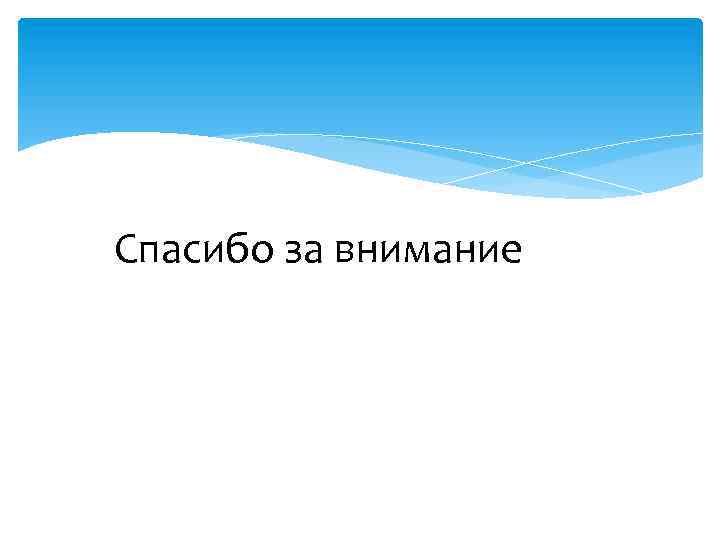 Спасибо за внимание